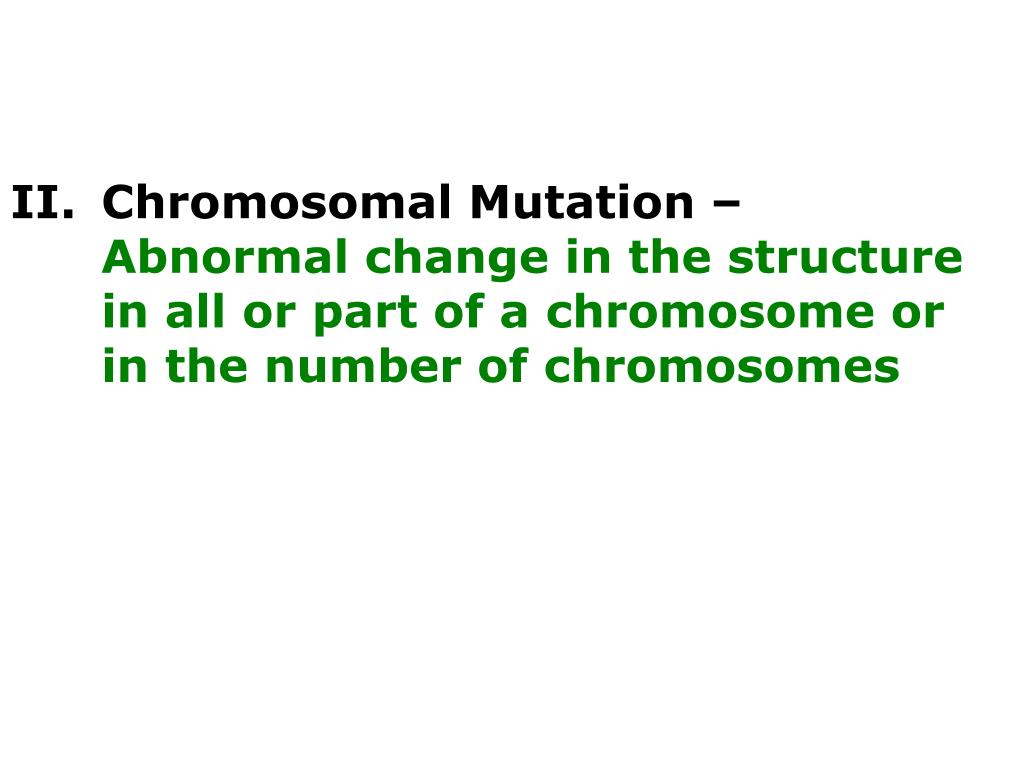 II. Chromosomal Mutation – Abnormal change in the structure in all or part of a chromosome or in the number of chromosomes